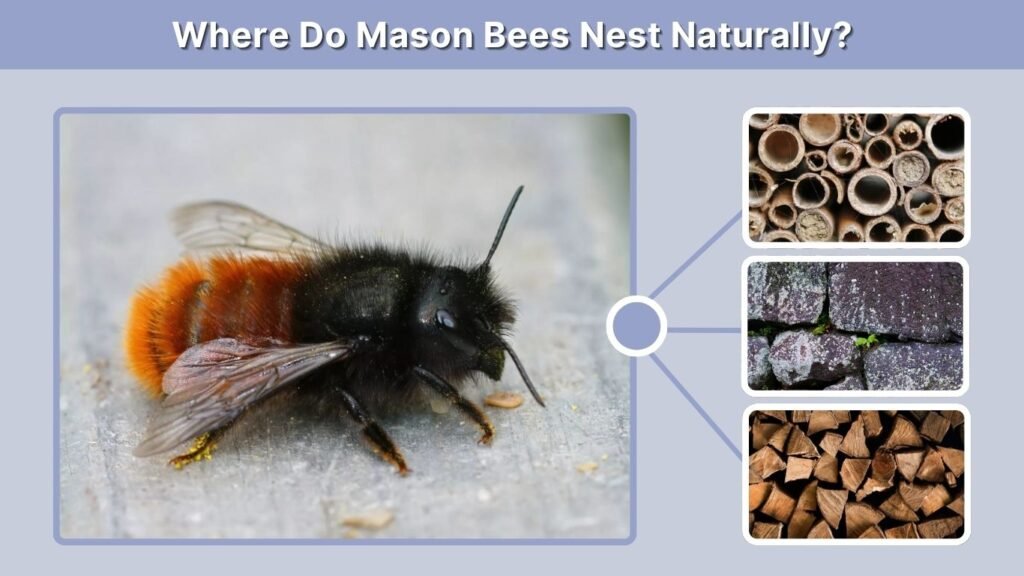 Where Do Mason Bees Nest Naturally?